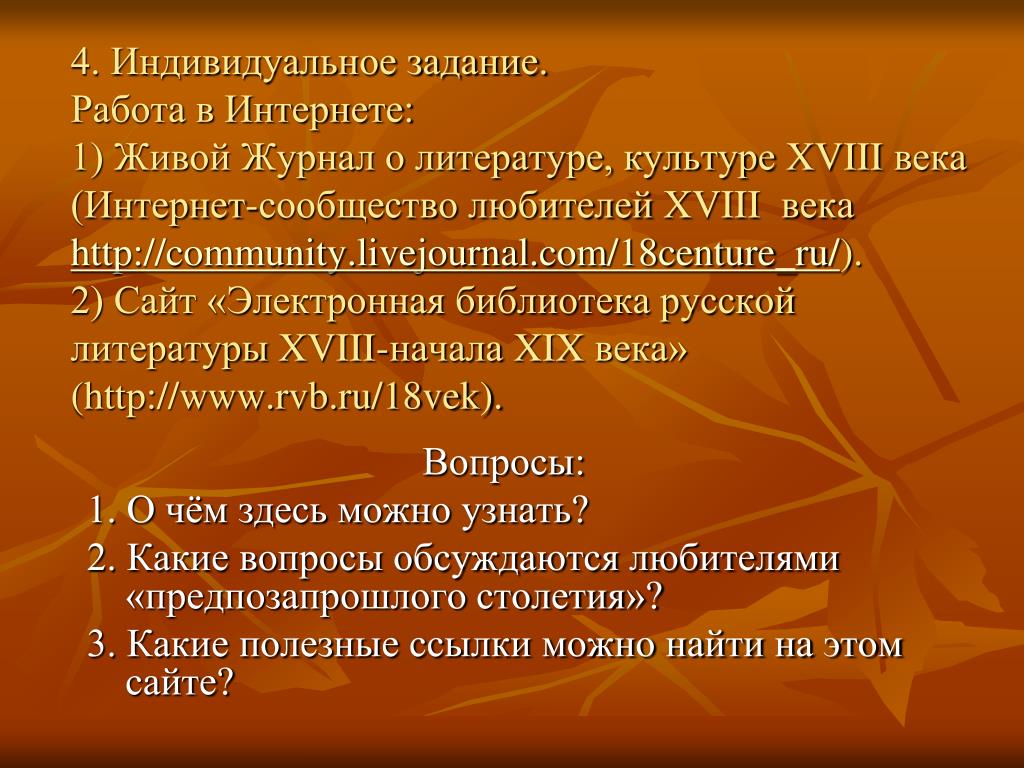 4. Индивидуальное задание.
Работа в Интернете:
1) Живой Журнал о литературе, культуре XVIII века (Интернет-сообщество любителей XVIII века http://community.livejournal.com/18centure_ru/).
2) Сайт «Электронная библиотека русской литературы XVIII-начала XIX века» (http://www.rvb.ru/18vek).

Вопросы:
1. О чём здесь можно узнать?
2. Какие вопросы обсуждаются любителями «предпозапрошлого столетия»?
3. Какие полезные ссылки можно найти на этом сайте?